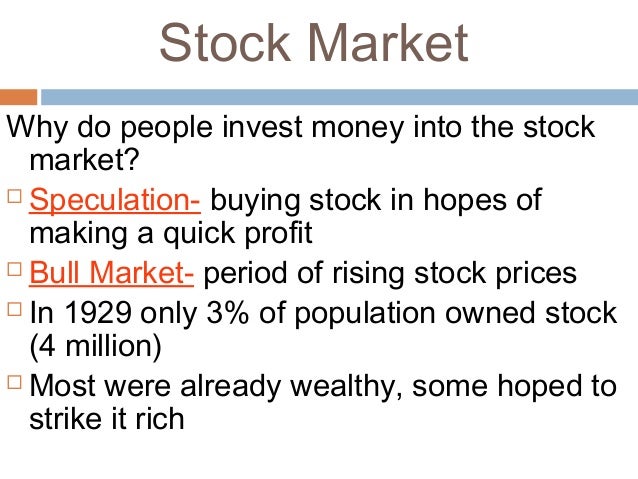 Stock Market

Why do people invest money into the stock market?

□ Speculation- buying stock in hopes of making a quick profit

□ Bull Market- period of rising stock prices

□ In 1929 only 3% of population owned stock (4 million)

□ Most were already wealthy, some hoped to strike it rich